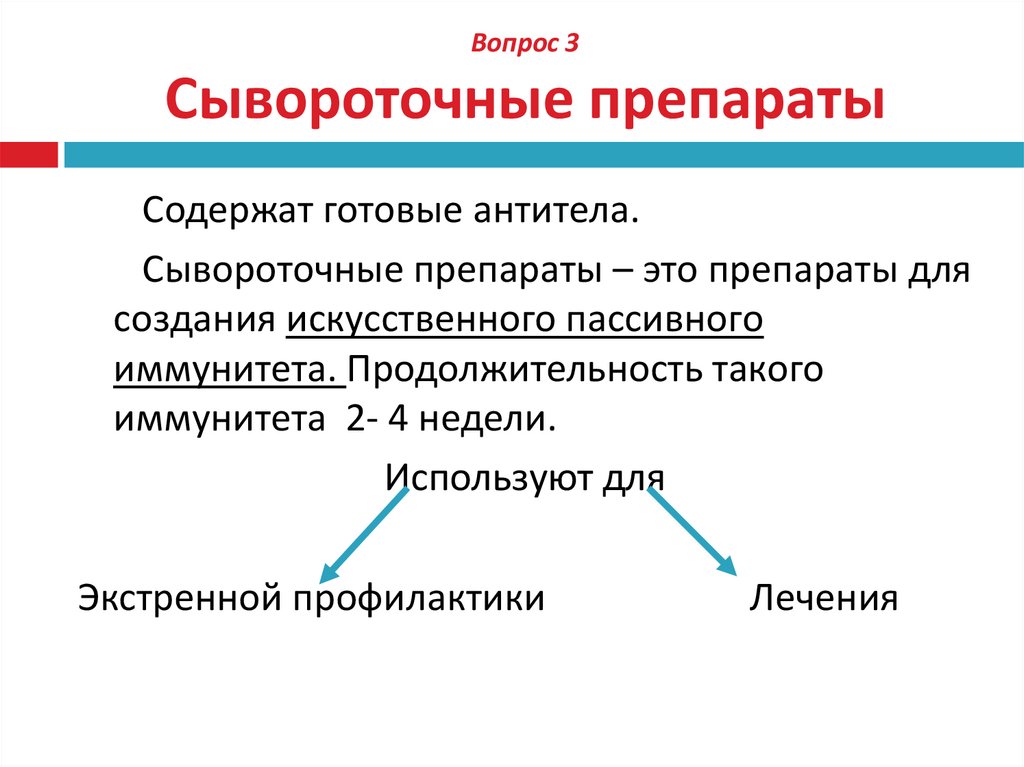 Вопрос 3

Сывороточные препараты

Содержат готовые антитела.

Сывороточные препараты – это препараты для создания искусственного пассивного иммунитета. Продолжительность такого иммунитета 2- 4 недели.

Используют для

Экстренной профилактики

Лечения